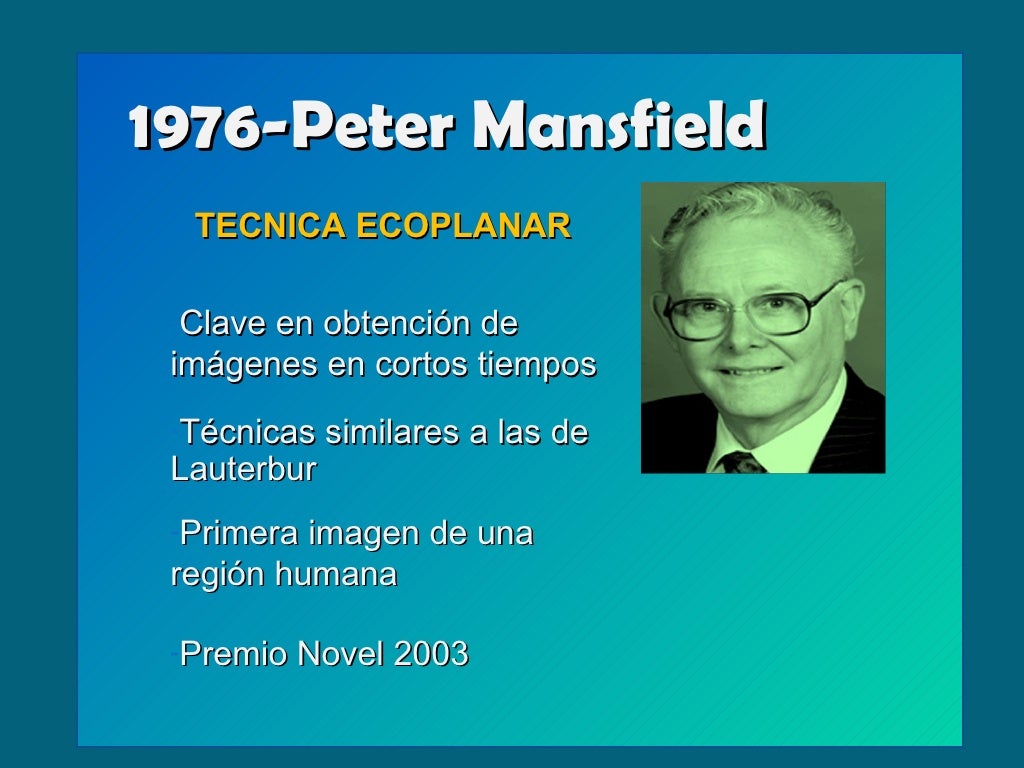 1976-Peter Mansfield

TECNICA ECOPLANAR

Clave en obtención de imágenes en cortos tiempos

Técnicas similares a las de Lauterbur

Primera imagen de una región humana

Premio Novel 2003